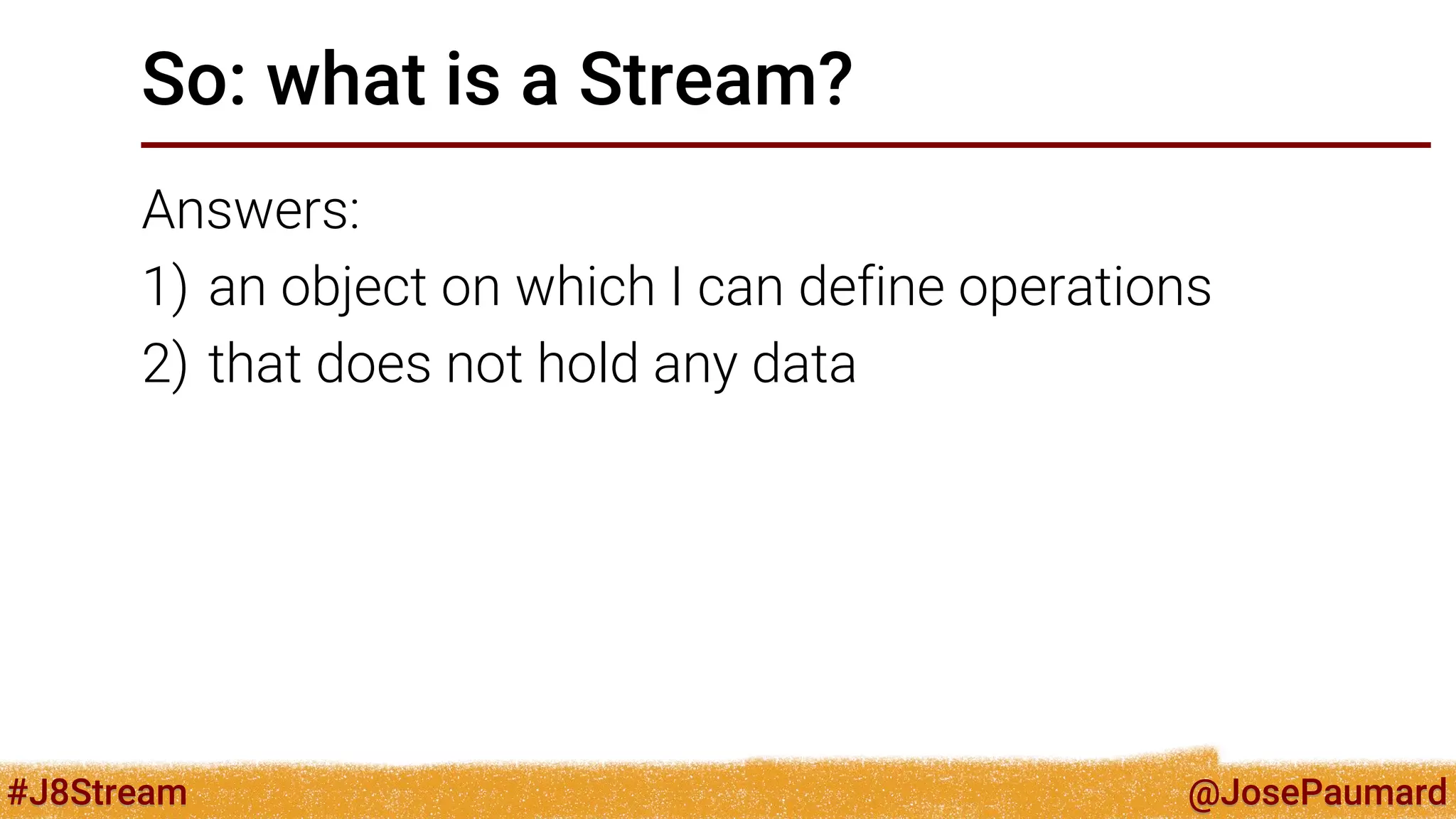 So: what is a Stream?

Answers:

1) an object on which I can define operations

2) that does not hold any data

#J8Stream

@JosePaumard